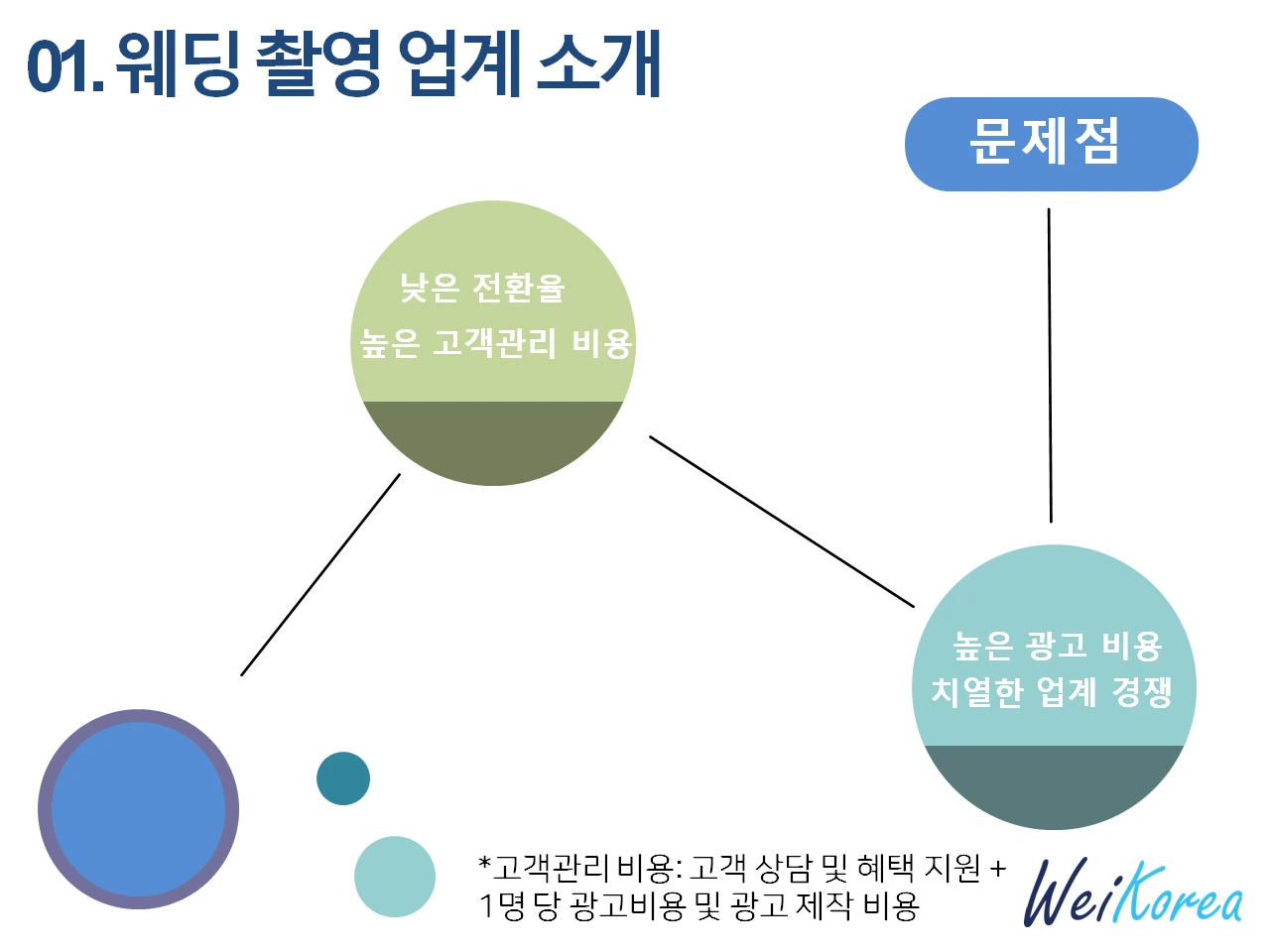 01. 웨딩 촬영 업계 소개

문제점

낮은 전환율
높은 고객관리 비용

높은 광고 비용
치열한 업계 경쟁

*고객관리 비용: 고객 상담 및 혜택 지원 +
1명 당 광고비용 및 광고 제작 비용

WeiKorea